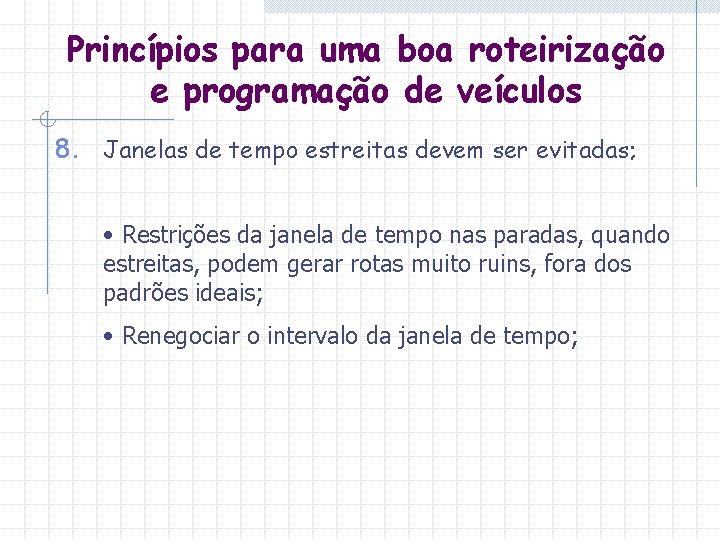 Princípios para uma boa roteirização e programação de veículos

8. Janelas de tempo estreitas devem ser evitadas;

• Restrições da janela de tempo nas paradas, quando estreitas, podem gerar rotas muito ruins, fora dos padrões ideais;

• Renegociar o intervalo da janela de tempo;